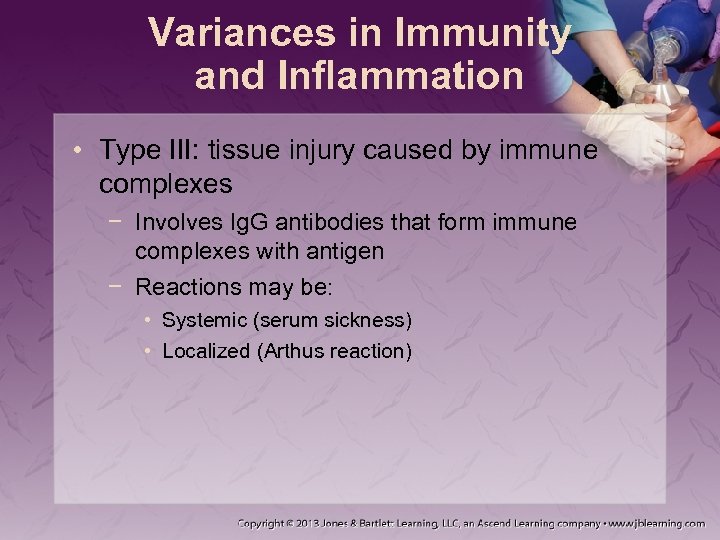 Variances in Immunity and Inflammation

• Type III: tissue injury caused by immune complexes

− Involves IgG antibodies that form immune complexes with antigen

− Reactions may be:

• Systemic (serum sickness)

• Localized (Arthus reaction)

Copyright © 2013 Jones & Bartlett Learning, LLC, an Ascend Learning company • www.jblearning.com